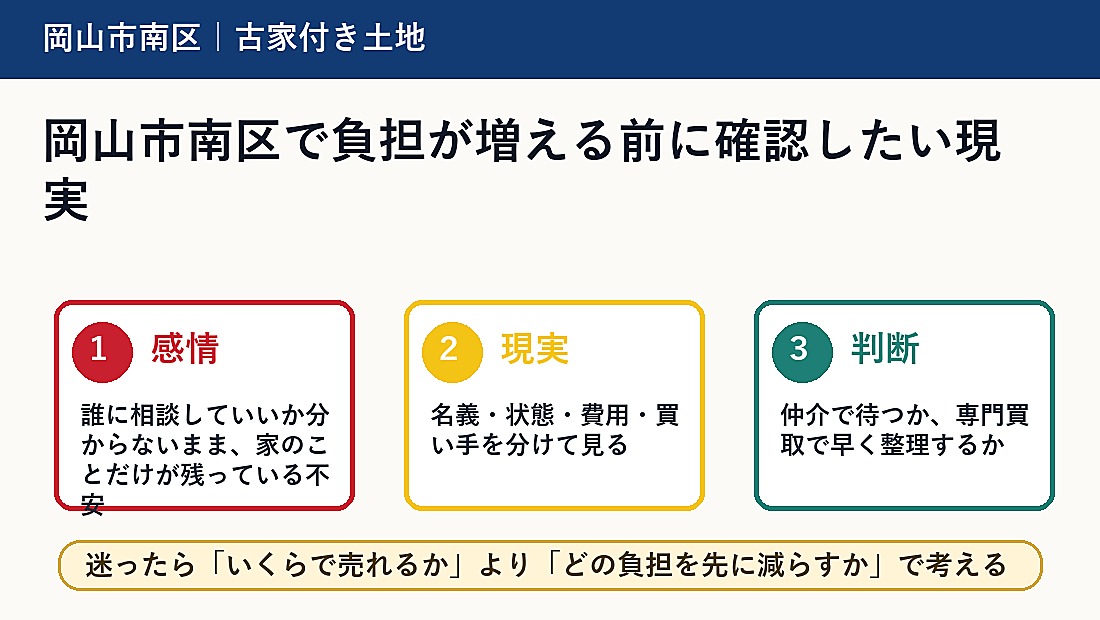 岡山市南区｜古家付き土地

岡山市南区で負担が増える前に確認したい現実

1 感情

誰に相談していいか分からないまま、家のことだけが残っている不安

2 現実

名義・状態・費用・買い手を分けて見る

3 判断

仲介で待つか、専門買取で早く整理するか

迷ったら「いくらで売れるか」より「どの負担を先に減らすか」で考える